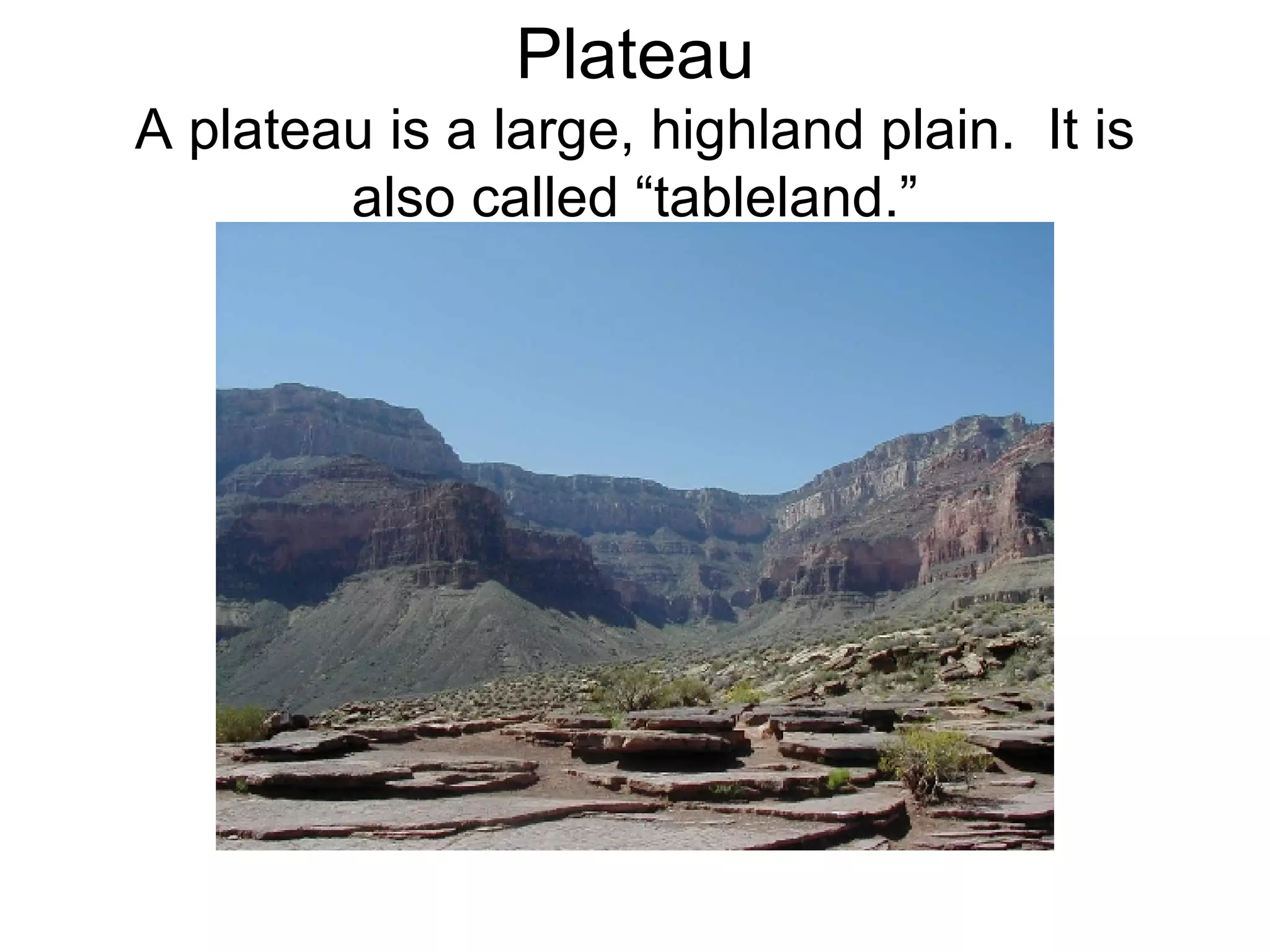 Plateau
A plateau is a large, highland plain.  It is also called “tableland.”